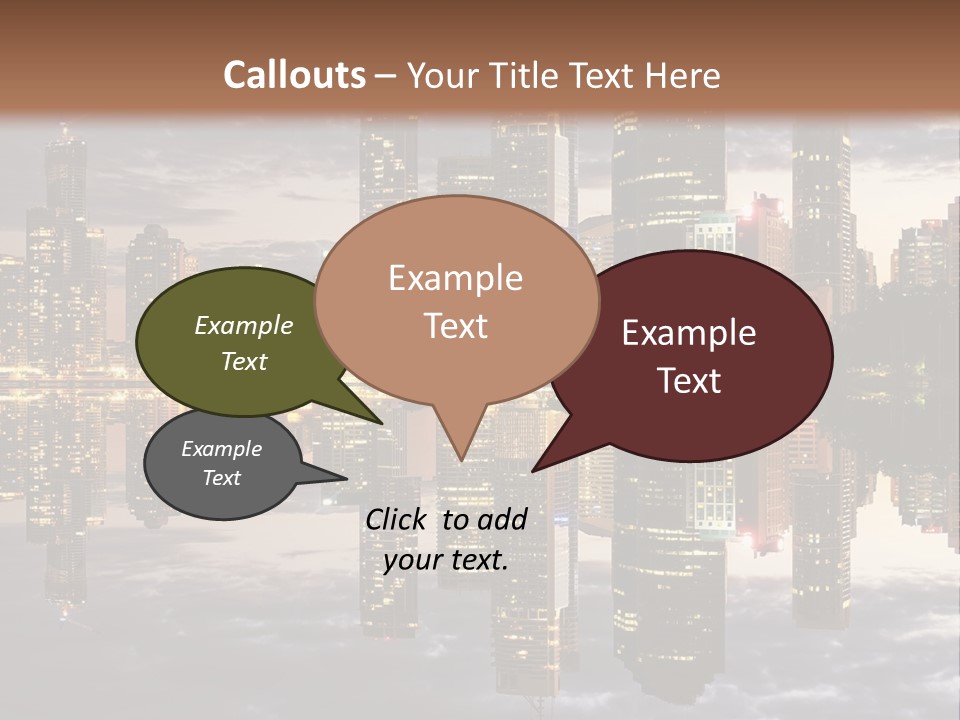 Callouts – Your Title Text Here

Example Text

Example Text

Example Text

Example Text

Click to add your text.